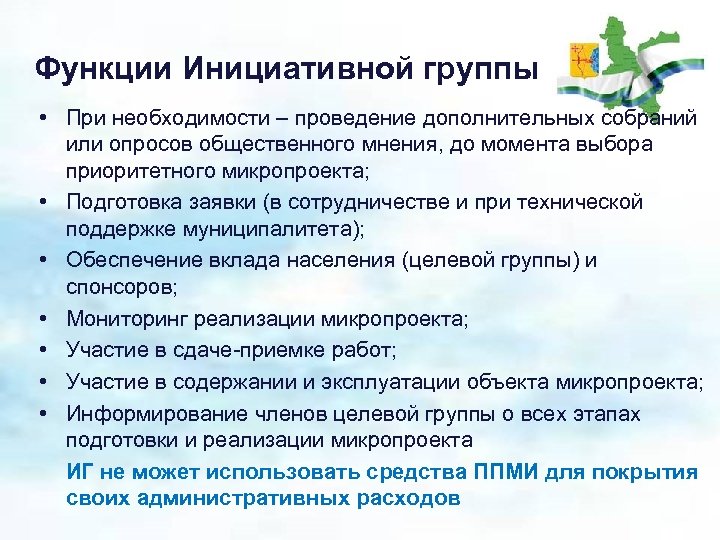 Функции Инициативной группы

• При необходимости – проведение дополнительных собраний или опросов общественного мнения, до момента выбора приоритетного микропроекта;
• Подготовка заявки (в сотрудничестве и при технической поддержке муниципалитета);
• Обеспечение вклада населения (целевой группы) и спонсоров;
• Мониторинг реализации микропроекта;
• Участие в сдаче-приемке работ;
• Участие в содержании и эксплуатации объекта микропроекта;
• Информирование членов целевой группы о всех этапах подготовки и реализации микропроекта

ИГ не может использовать средства ППМИ для покрытия своих административных расходов